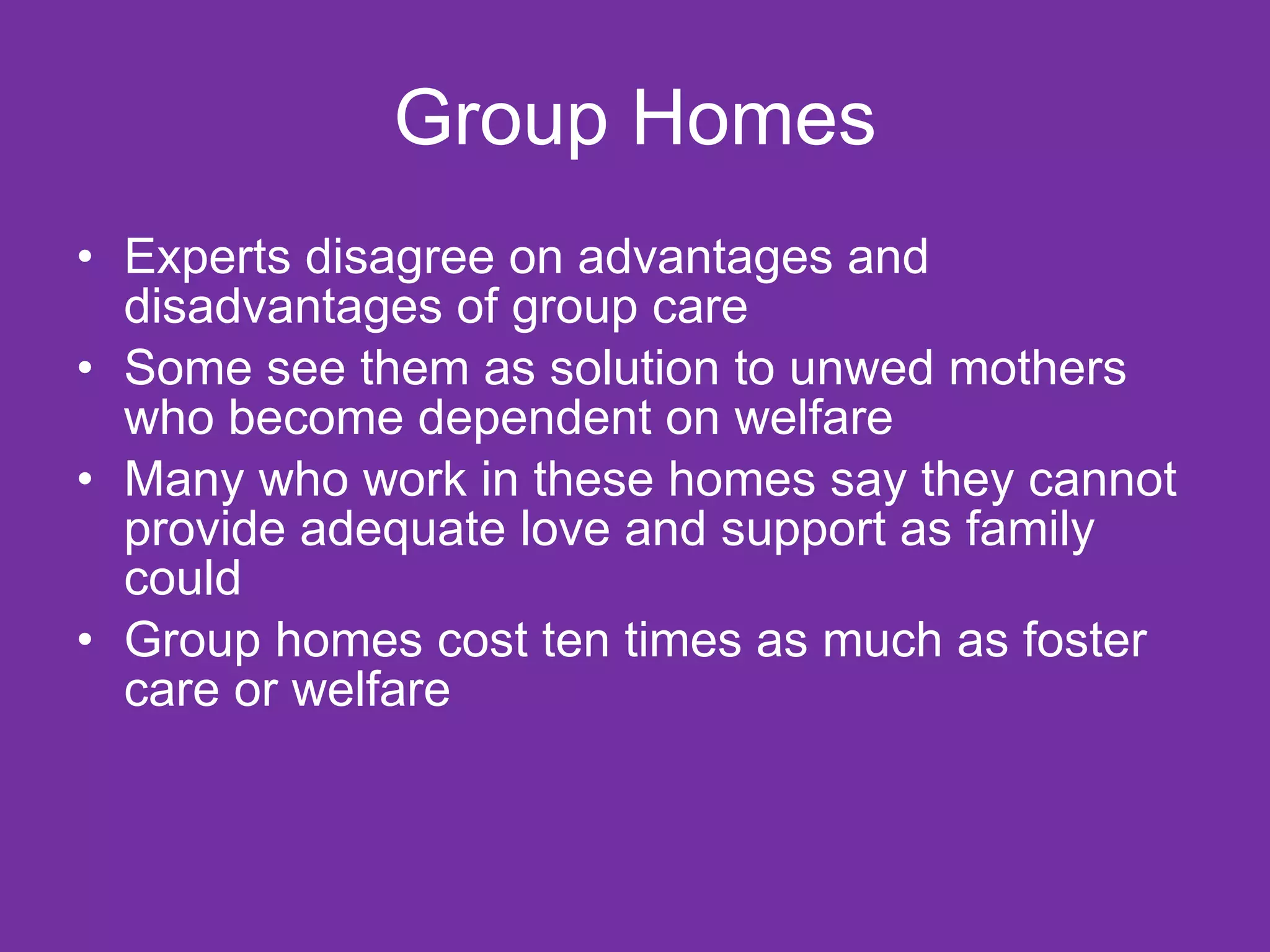 Group Homes

• Experts disagree on advantages and disadvantages of group care
• Some see them as solution to unwed mothers who become dependent on welfare
• Many who work in these homes say they cannot provide adequate love and support as family could
• Group homes cost ten times as much as foster care or welfare